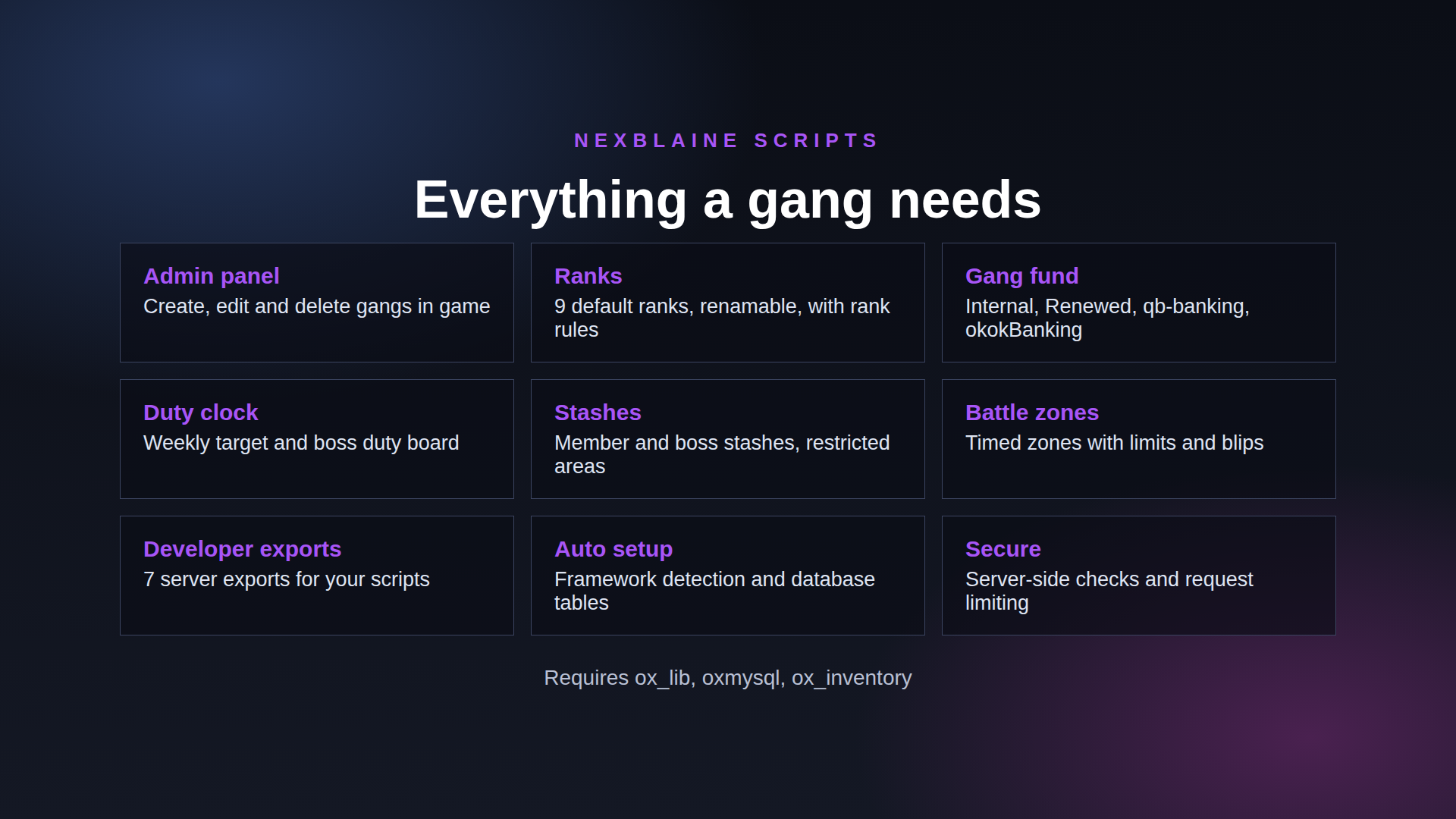 NEXBLAINE SCRIPTS

Everything a gang needs

Admin panel
Create, edit and delete gangs in game

Ranks
9 default ranks, renamable, with rank rules

Gang fund
Internal, Renewed, qb-banking, okokBanking

Duty clock
Weekly target and boss duty board

Stashes
Member and boss stashes, restricted areas

Battle zones
Timed zones with limits and blips

Developer exports
7 server exports for your scripts

Auto setup
Framework detection and database tables

Secure
Server-side checks and request limiting

Requires ox_lib, oxmysql, ox_inventory